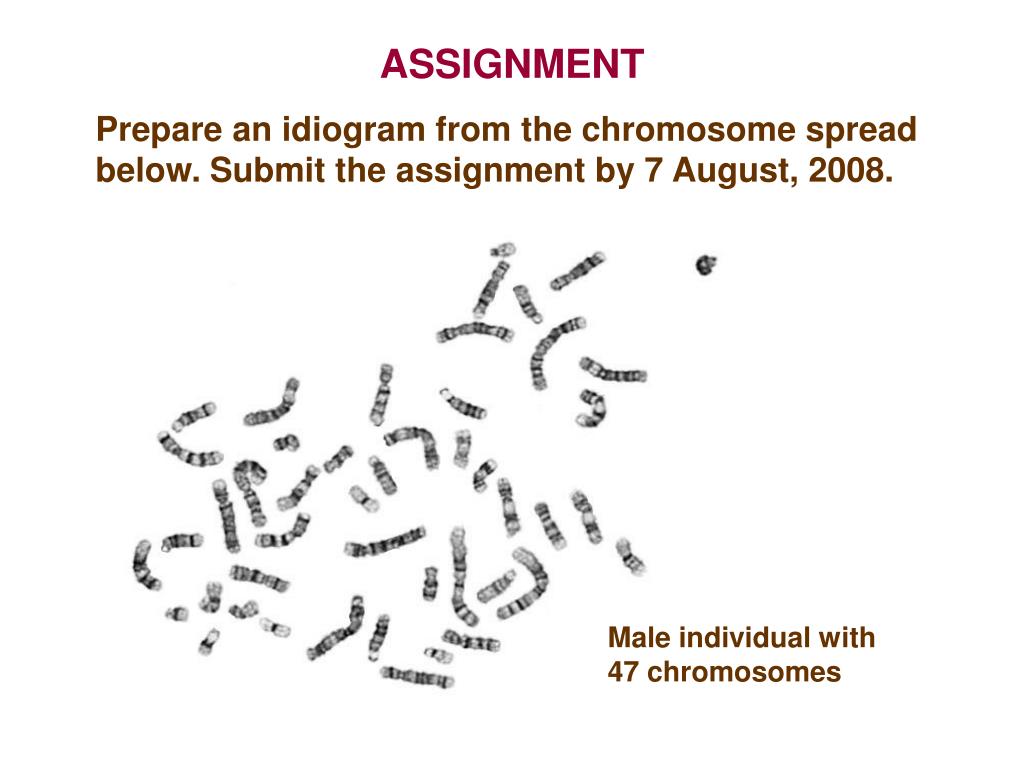 ASSIGNMENT

Prepare an idiogram from the chromosome spread below. Submit the assignment by 7 August, 2008.

Male individual with 47 chromosomes